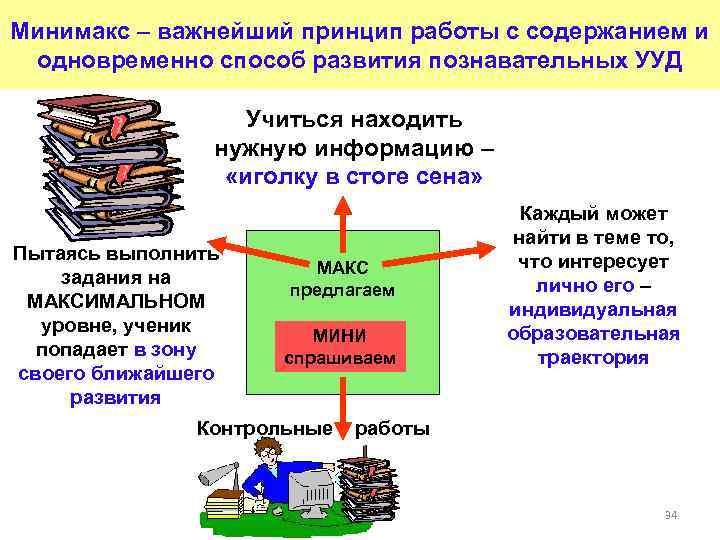 Минимакс – важнейший принцип работы с содержанием и одновременно способ развития познавательных УУД

Учиться находить нужную информацию – «иголку в стоге сена»

Пытаясь выполнить задания на МАКСИМАЛЬНОМ уровне, ученик попадает в зону своего ближайшего развития

МАКС
предлагаем

МИНИ
спрашиваем

Каждый может найти в теме то, что интересует лично его – индивидуальная образовательная траектория

Контрольные работы

34